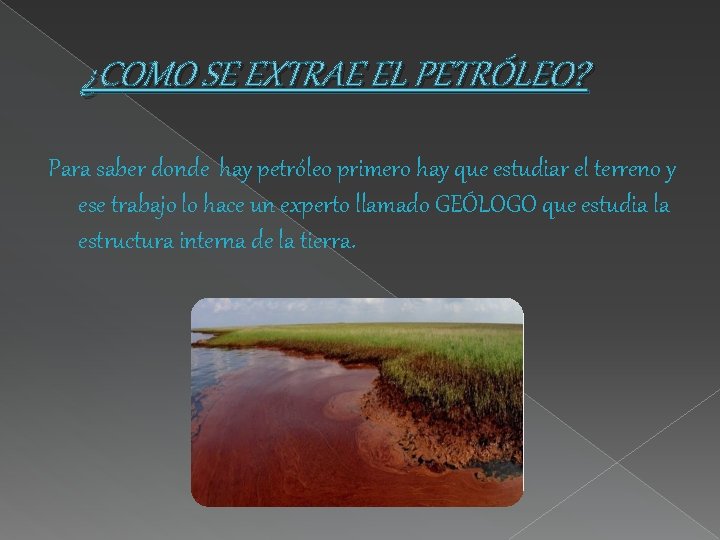 ¿COMO SE EXTRAE EL PETRÓLEO?

Para saber donde hay petróleo primero hay que estudiar el terreno y ese trabajo lo hace un experto llamado GEÓLOGO que estudia la estructura interna de la tierra.